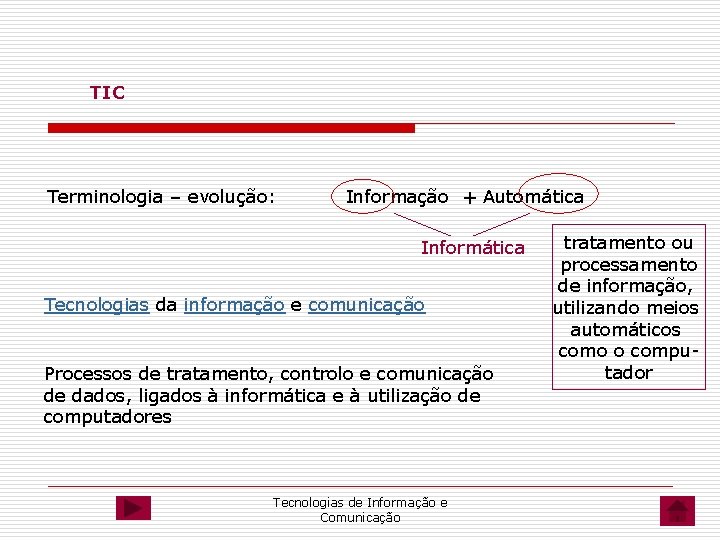 TIC

Terminologia – evolução: Informação + Automática

Informática

tratamento ou processamento de informação, utilizando meios automáticos como o computador

Tecnologias da informação e comunicação

Processos de tratamento, controlo e comunicação de dados, ligados à informática e à utilização de computadores

Tecnologias de Informação e Comunicação